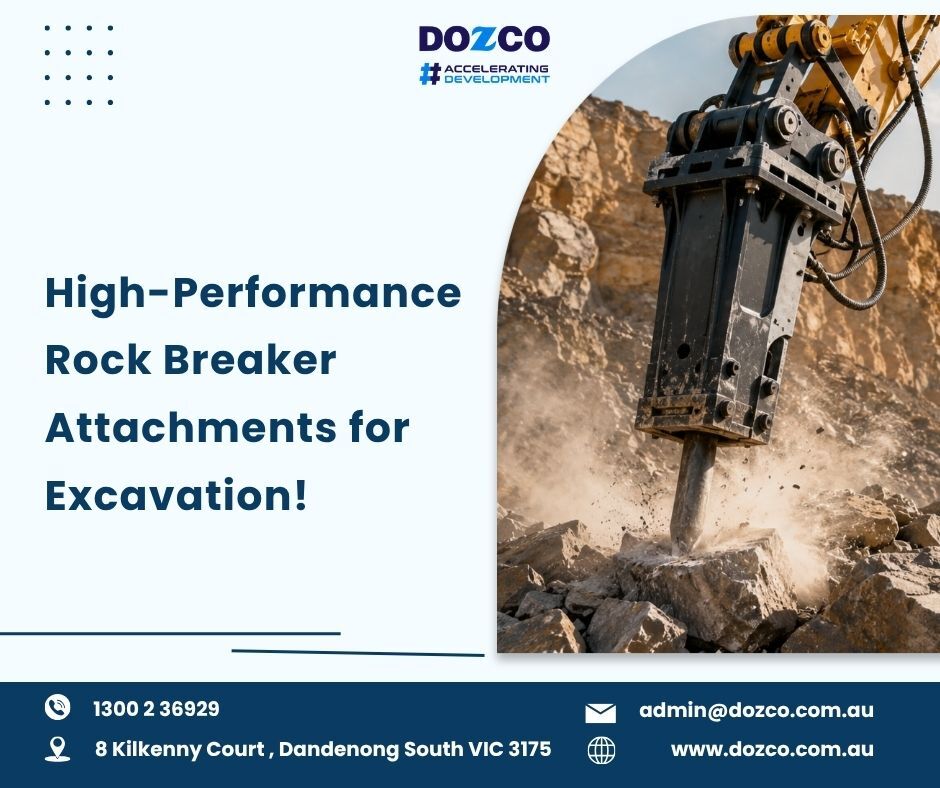 DOZCO
# ACCELERATING DEVELOPMENT

High-Performance Rock Breaker Attachments for Excavation!

1300 2 36929

8 Kilkenny Court , Dandenong South VIC 3175

admin@dozco.com.au

www.dozco.com.au